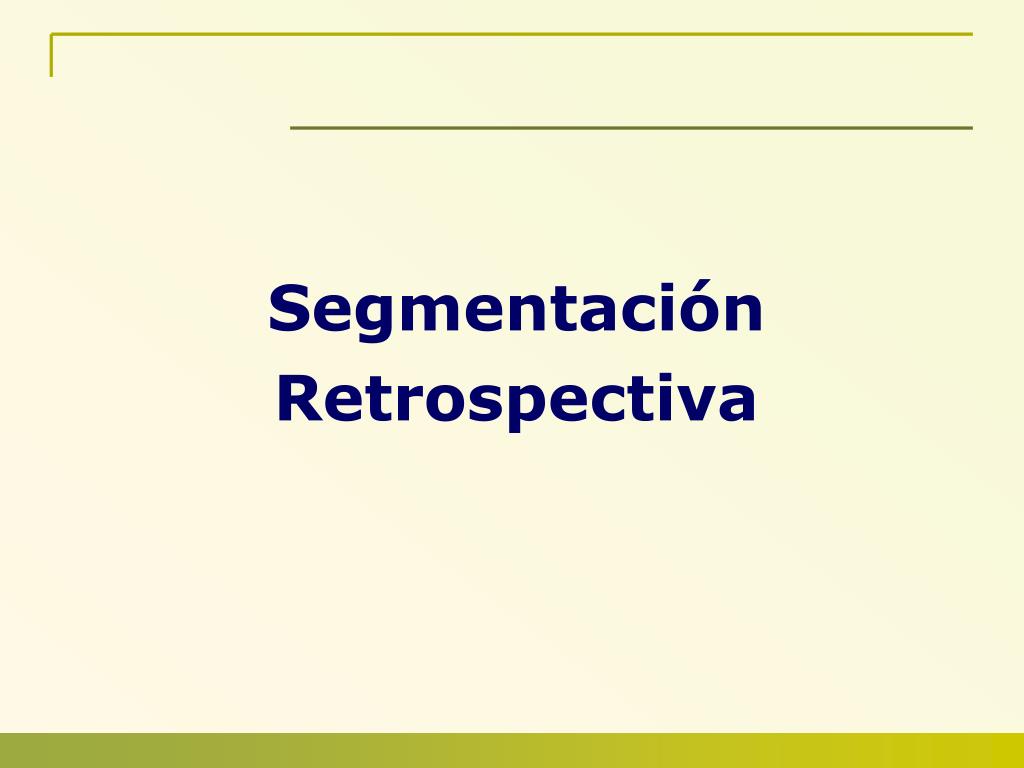 Segmentación Retrospectiva